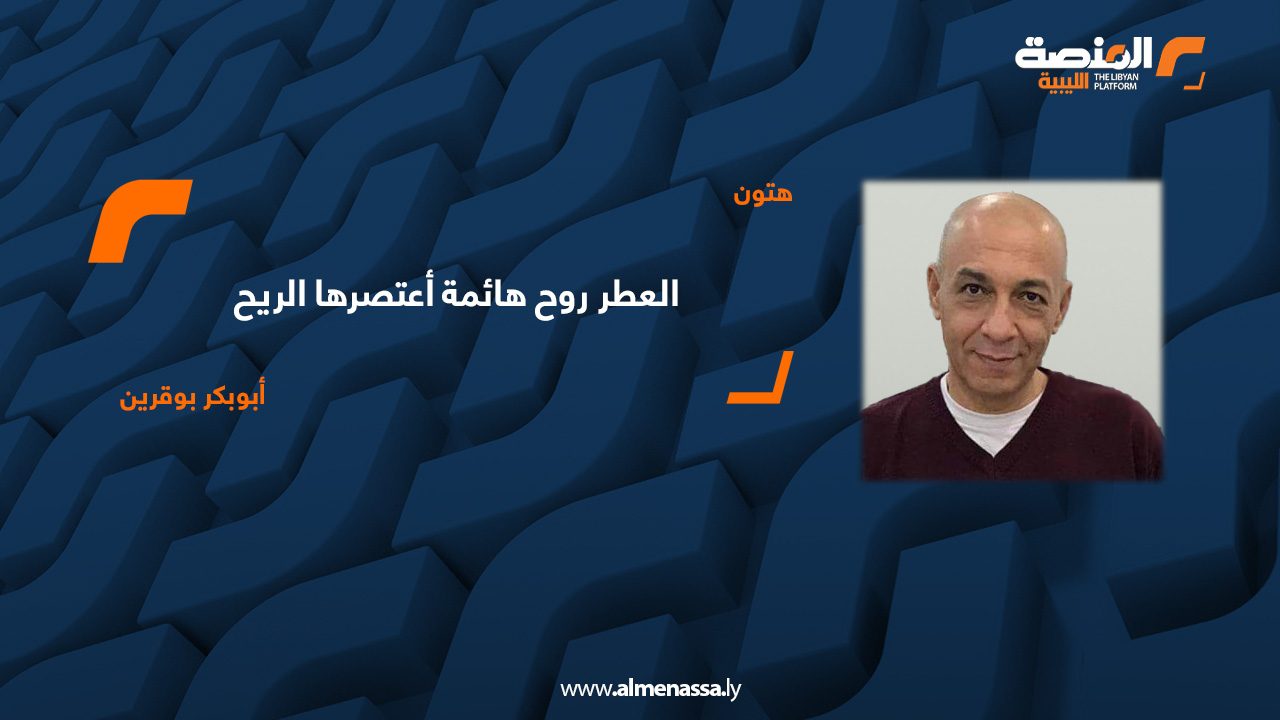 المنصة الليبية
THE LIBYAN PLATFORM

هتون

العطر روح هائمة أعتصرها الريح

أبوبكر بوقرين

www.almenassa.ly